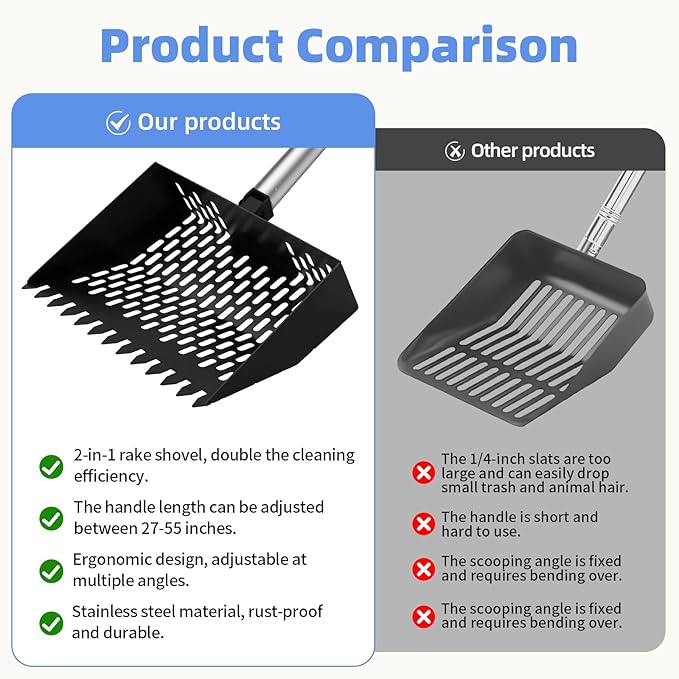 Product Comparison

Our products

2-in-1 rake shovel, double the cleaning efficiency.

The handle length can be adjusted between 27-55 inches.

Ergonomic design, adjustable at multiple angles.

Stainless steel material, rust-proof and durable.

Other products

The 1/4-inch slats are too large and can easily drop small trash and animal hair.

The handle is short and hard to use.

The scooping angle is fixed and requires bending over.

The scooping angle is fixed and requires bending over.